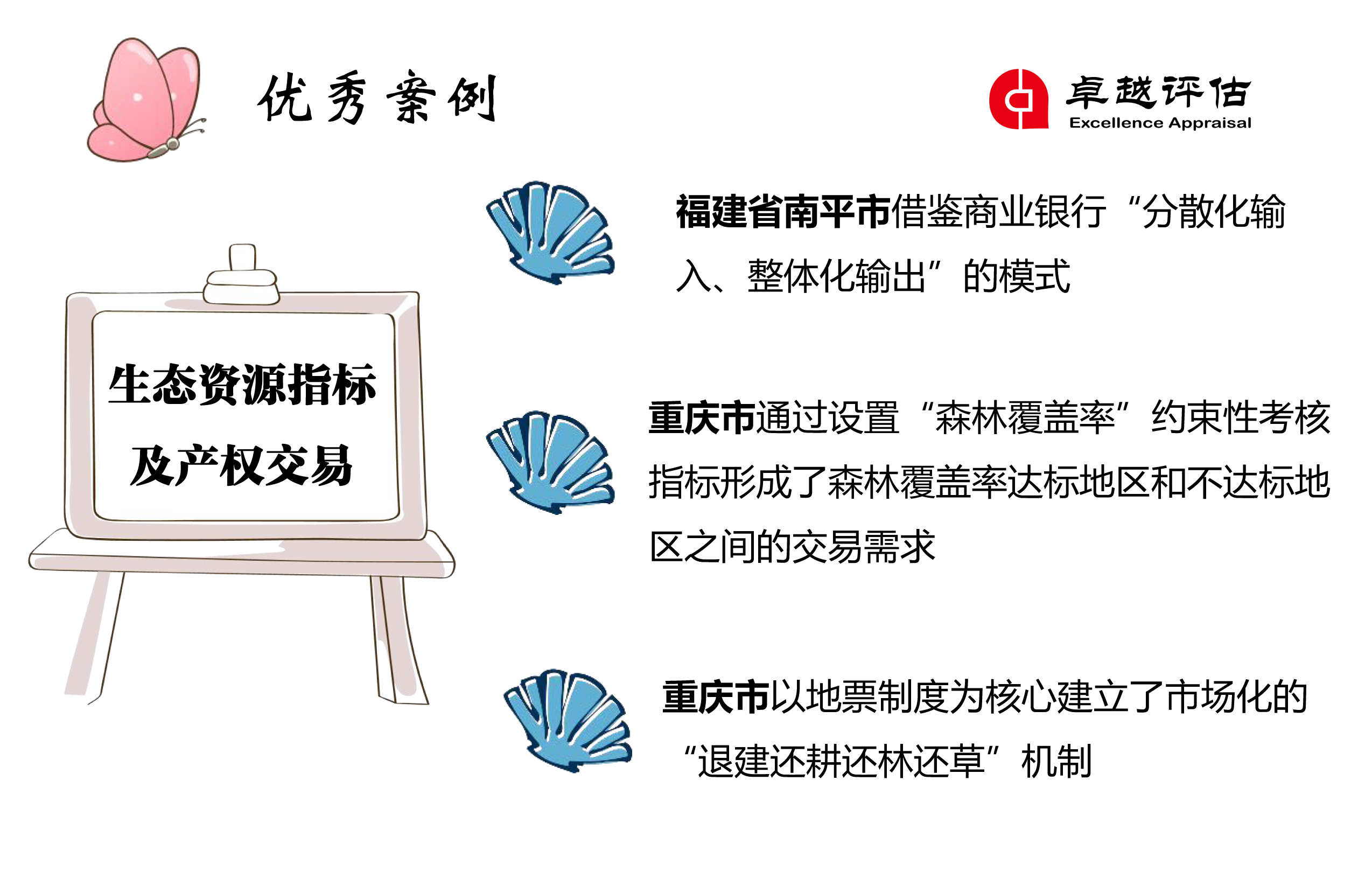 优秀案例

卓越评估
Excellence Appraisal

生态资源指标及产权交易

福建省南平市借鉴商业银行“分散化输入、整体化输出”的模式

重庆市通过设置“森林覆盖率”约束性考核指标形成了森林覆盖率达标地区和不达标地区之间的交易需求

重庆市以地票制度为核心建立了市场化的“退建还耕还林还草”机制